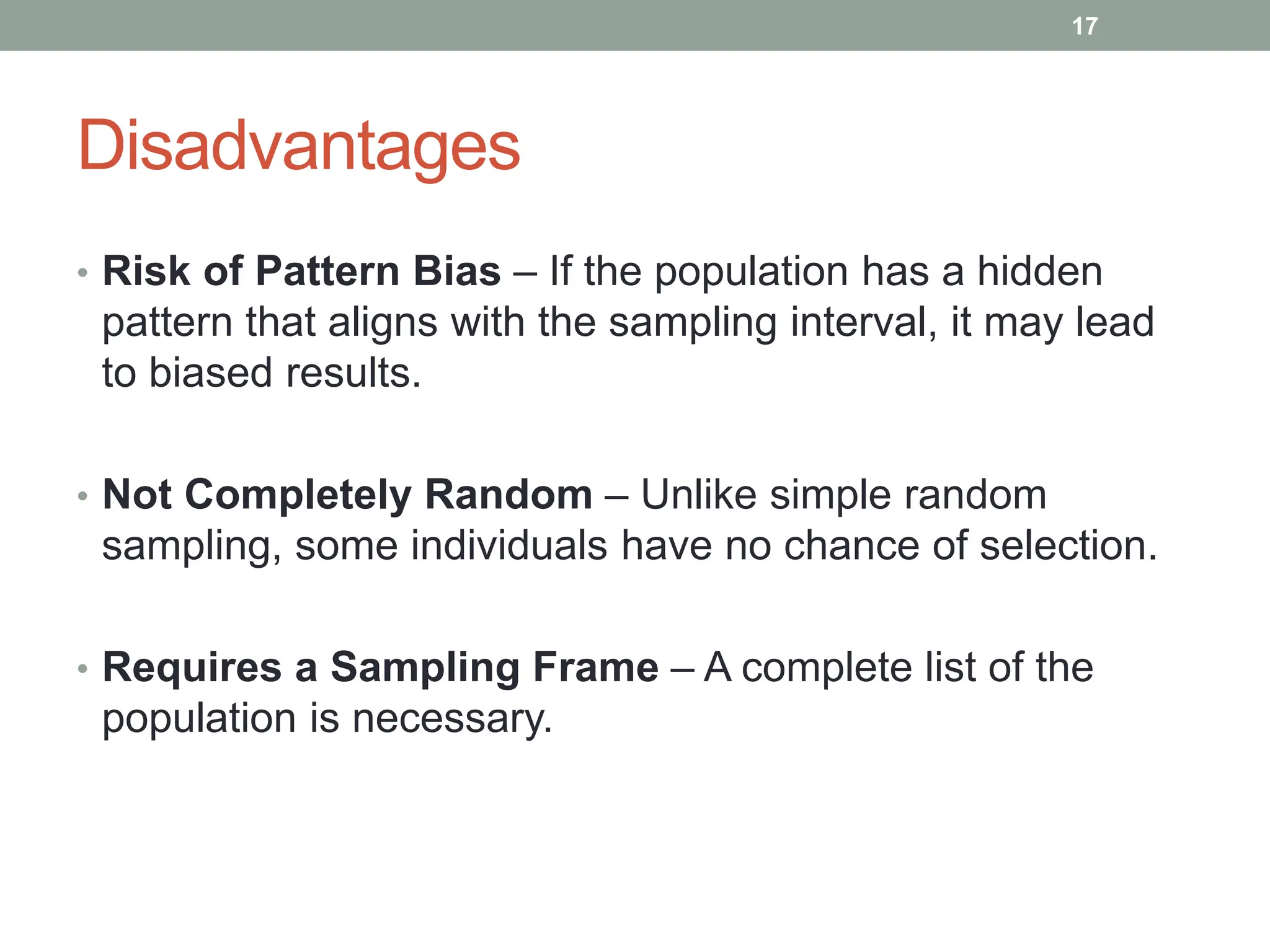 17

Disadvantages

• Risk of Pattern Bias – If the population has a hidden pattern that aligns with the sampling interval, it may lead to biased results.

• Not Completely Random – Unlike simple random sampling, some individuals have no chance of selection.

• Requires a Sampling Frame – A complete list of the population is necessary.